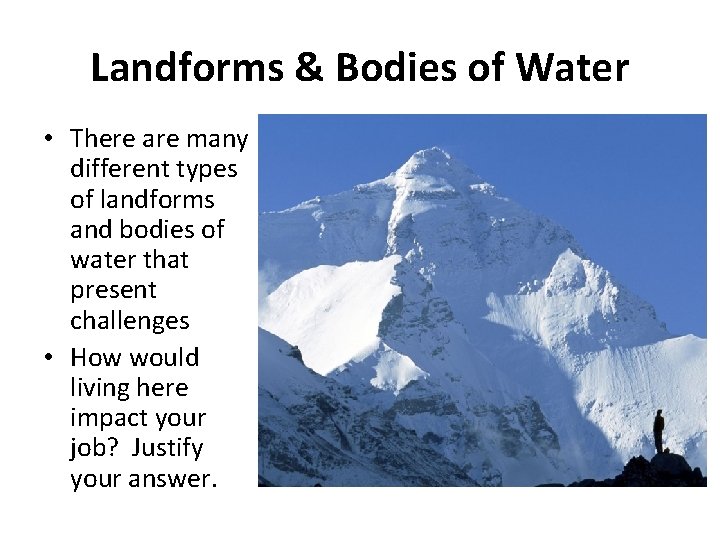 Landforms & Bodies of Water

• There are many different types of landforms and bodies of water that present challenges
• How would living here impact your job? Justify your answer.